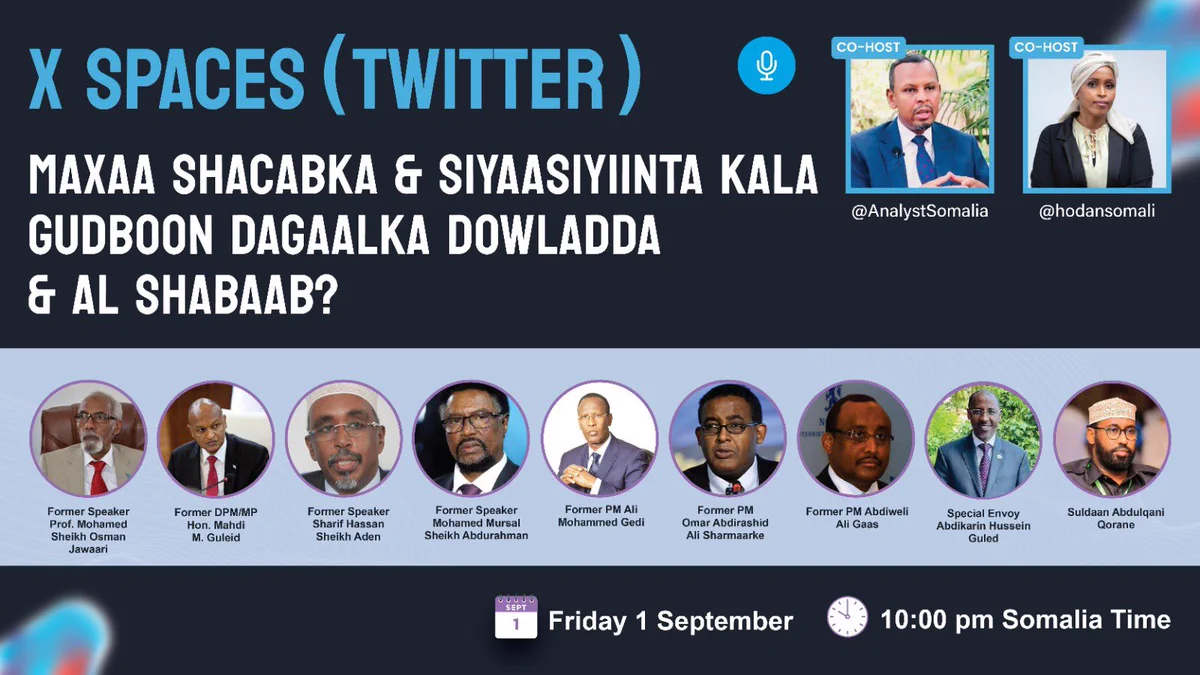 X SPACES (TWITTER)

MAXAA SHACABKA & SIYAASIYIINTA KALA GUDBOON DAGAALKA DOWLADDA & AL SHABAAB?

CO-HOST
@AnalystSomalia

CO-HOST
@hodansomali

Former Speaker Prof. Mohamed Sheikh Osman Jawaari

Former DPM/MP Hon. Mahdi M. Guleid

Former Speaker Sharif Hassan Sheikh Aden

Former Speaker Mohamed Mursal Sheikh Abdurahman

Former PM Ali Mohammed Gedi

Former PM Omar Abdirashid Ali Sharmaarke

Former PM Abdiweli Ali Gaas

Special Envoy Abdikarin Hussein Guled

Suldaan Abdulqani Qorane

SEPT 1 Friday 1 September

10:00 pm Somalia Time